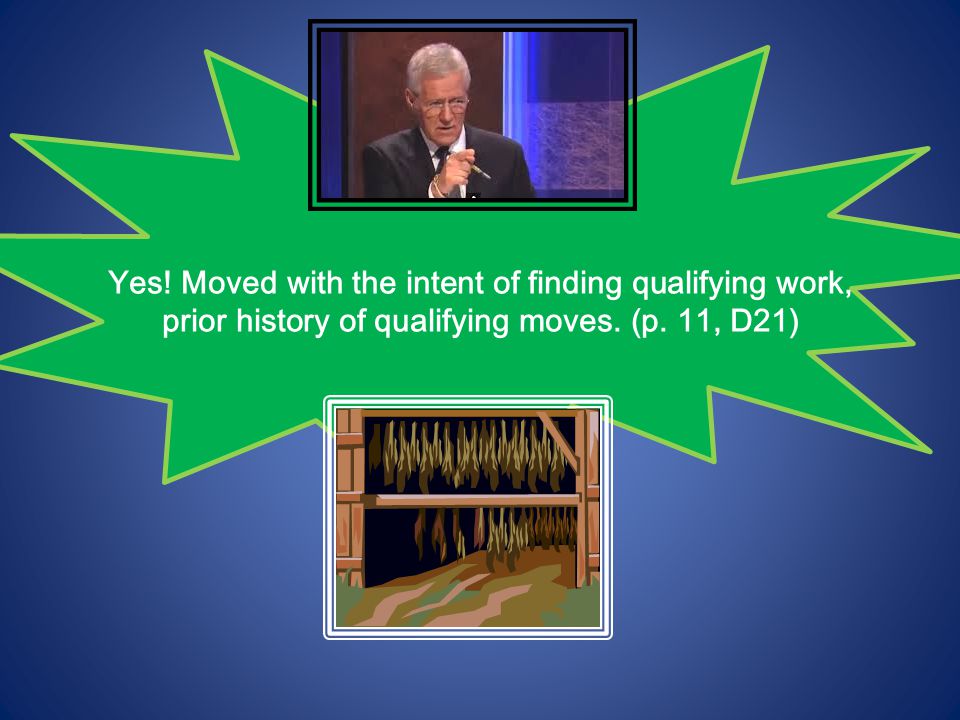 Yes! Moved with the intent of finding qualifying work, prior history of qualifying moves. (p. 11, D21)